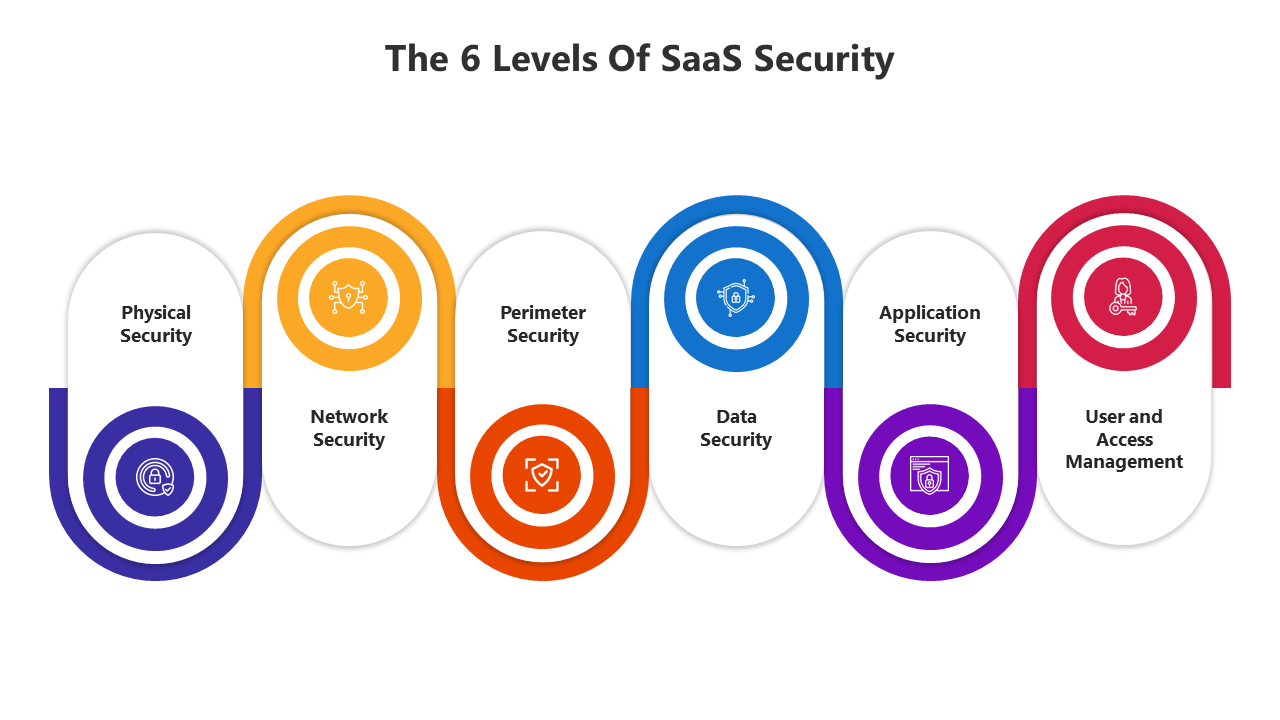 The 6 Levels Of SaaS Security

Physical Security

Network Security

Perimeter Security

Data Security

Application Security

User and Access Management